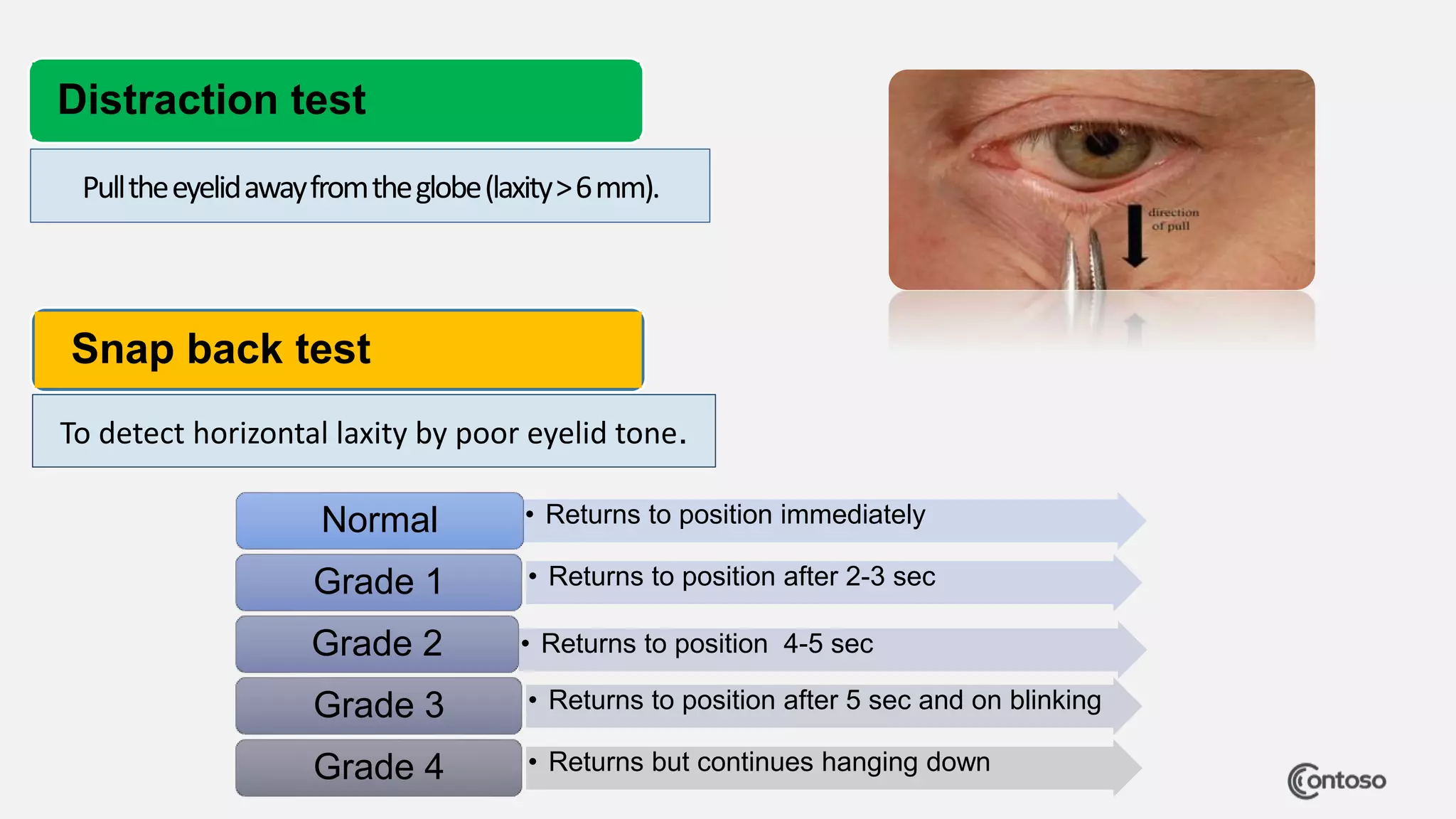 Distraction test

Pull the eyelid away from the globe (laxity > 6 mm).

direction of pull

Snap back test

To detect horizontal laxity by poor eyelid tone.

Normal
• Returns to position immediately

Grade 1
• Returns to position after 2-3 sec

Grade 2
• Returns to position 4-5 sec

Grade 3
• Returns to position after 5 sec and on blinking

Grade 4
• Returns but continues hanging down

Contoso